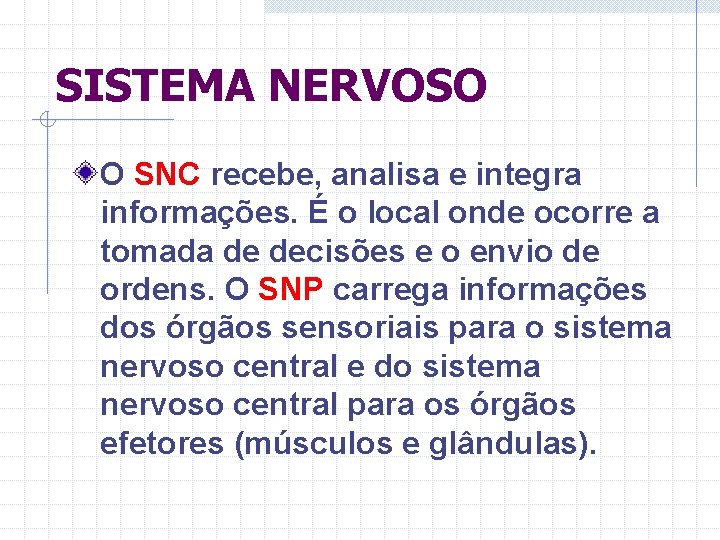 SISTEMA NERVOSO

O SNC recebe, analisa e integra informações. É o local onde ocorre a tomada de decisões e o envio de ordens. O SNP carrega informações dos órgãos sensoriais para o sistema nervoso central e do sistema nervoso central para os órgãos efetores (músculos e glândulas).